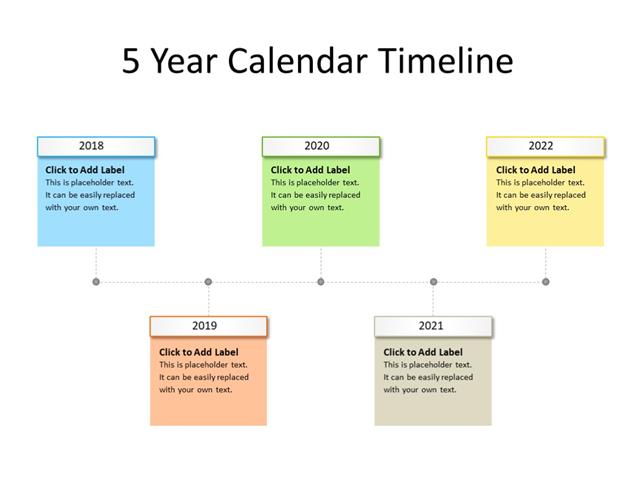 5 Year Calendar Timeline

2018

Click to Add Label
This is placeholder text. It can be easily replaced with your own text.

2020

Click to Add Label
This is placeholder text. It can be easily replaced with your own text.

2022

Click to Add Label
This is placeholder text. It can be easily replaced with your own text.

2019

Click to Add Label
This is placeholder text. It can be easily replaced with your own text.

2021

Click to Add Label
This is placeholder text. It can be easily replaced with your own text.